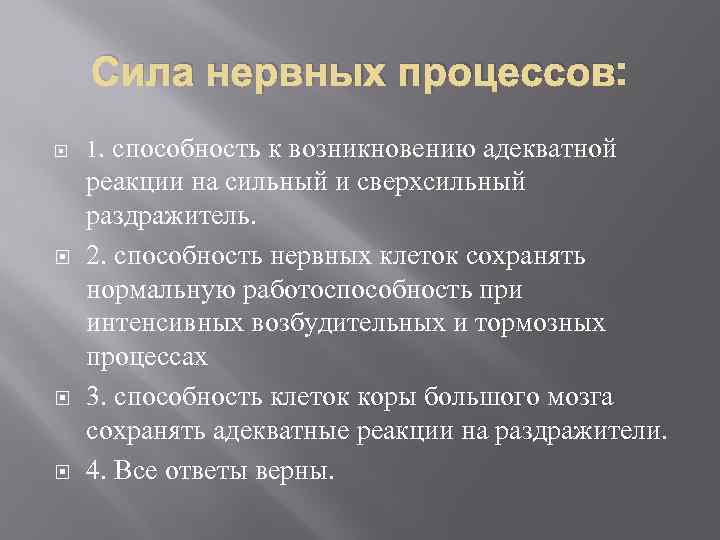 Сила нервных процессов:

1. способность к возникновению адекватной реакции на сильный и сверхсильный раздражитель.

2. способность нервных клеток сохранять нормальную работоспособность при интенсивных возбудительных и тормозных процессах

3. способность клеток коры большого мозга сохранять адекватные реакции на раздражители.

4. Все ответы верны.